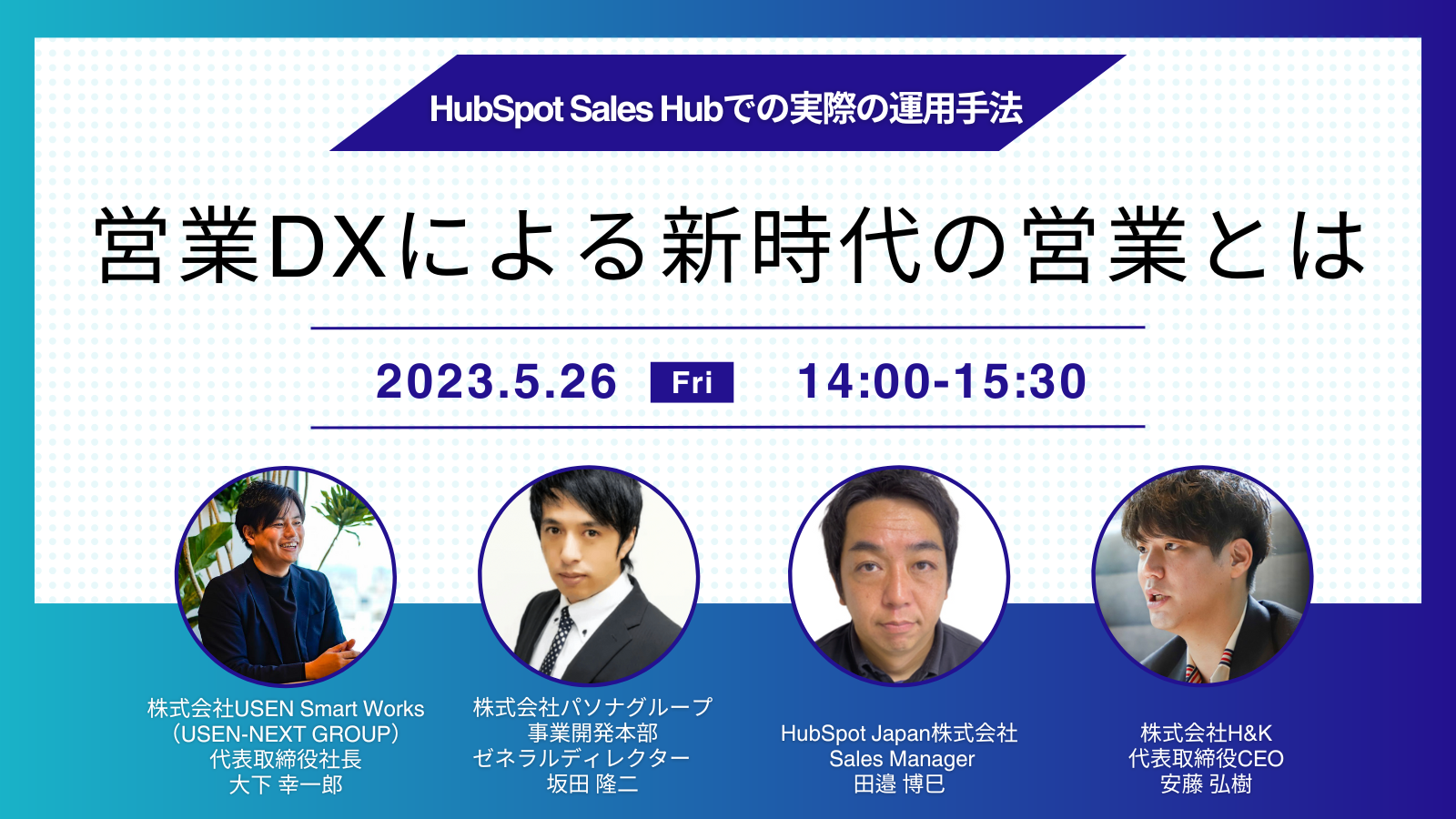 HubSpot Sales Hubでの実際の運用手法

営業DXによる新時代の営業とは

2023.5.26 Fri 14:00-15:30

株式会社USEN Smart Works
（USEN-NEXT GROUP）
代表取締役社長
大下 幸一郎

株式会社パソナグループ
事業開発本部
ゼネラルディレクター
坂田 隆二

HubSpot Japan株式会社
Sales Manager
田邉 博巳

株式会社H&K
代表取締役CEO
安藤 弘樹